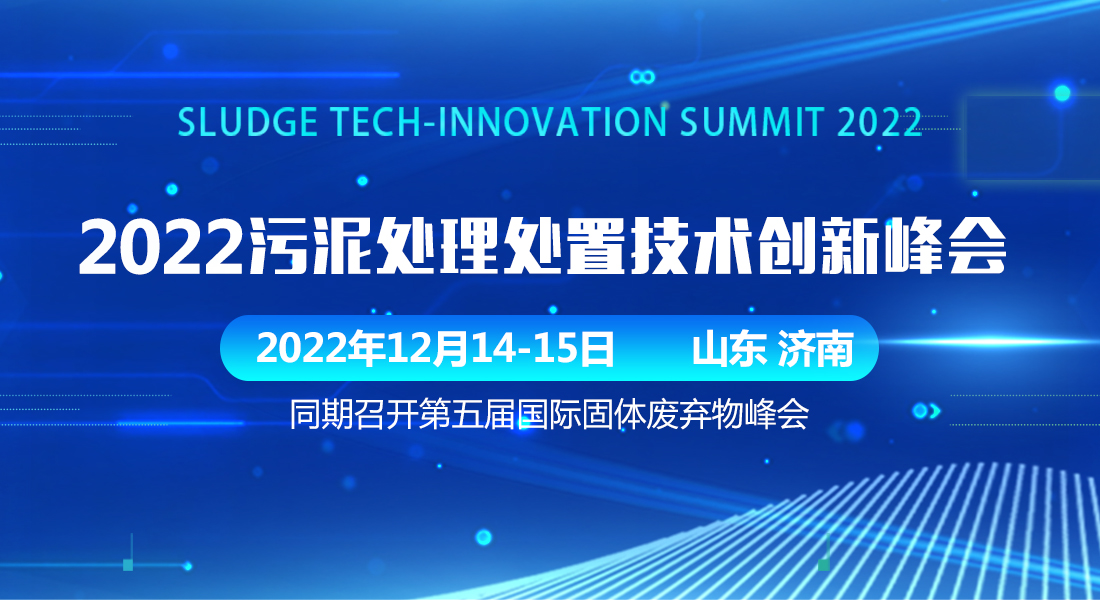 SLUDGE TECH-INNOVATION SUMMIT 2022

2022污泥处理处置技术创新峰会

2022年12月14-15日 山东 济南

同期召开第五届国际固体废弃物峰会